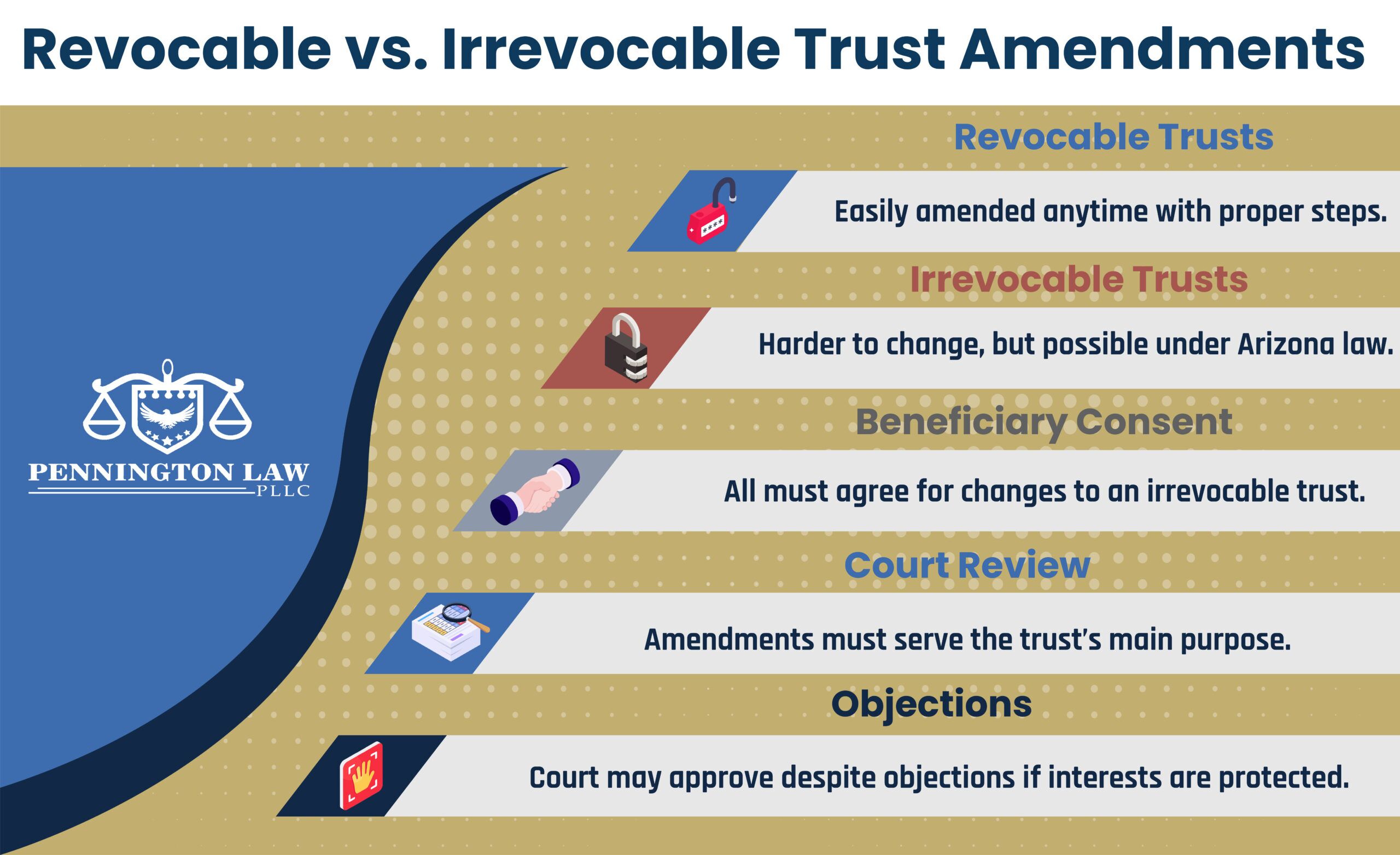 Revocable vs. Irrevocable Trust Amendments

PENNINGTON LAW
PLLC

Revocable Trusts

Easily amended anytime with proper steps.

Irrevocable Trusts

Harder to change, but possible under Arizona law.

Beneficiary Consent

All must agree for changes to an irrevocable trust.

Court Review

Amendments must serve the trust's main purpose.

Objections

Court may approve despite objections if interests are protected.